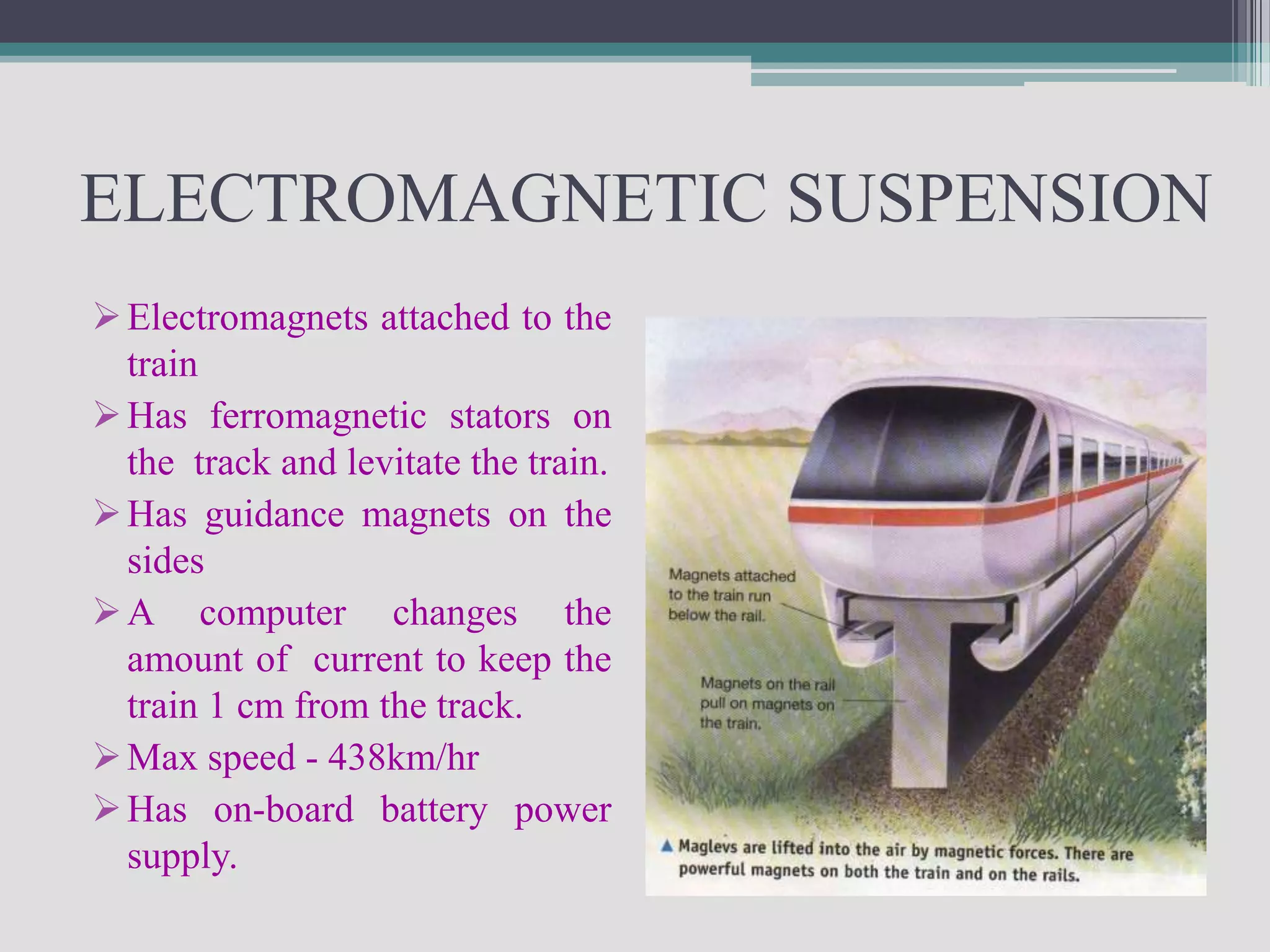 ELECTROMAGNETIC SUSPENSION

➢ Electromagnets attached to the train

➢ Has ferromagnetic stators on the track and levitate the train.

➢ Has guidance magnets on the sides

➢ A computer changes the amount of current to keep the train 1 cm from the track.

➢ Max speed - 438km/hr

➢ Has on-board battery power supply.

Magnets attached to the train run below the rail.

Magnets on the rail pull on magnets on the train.

▲ Maglevs are lifted into the air by magnetic forces. There are powerful magnets on both the train and on the rails.